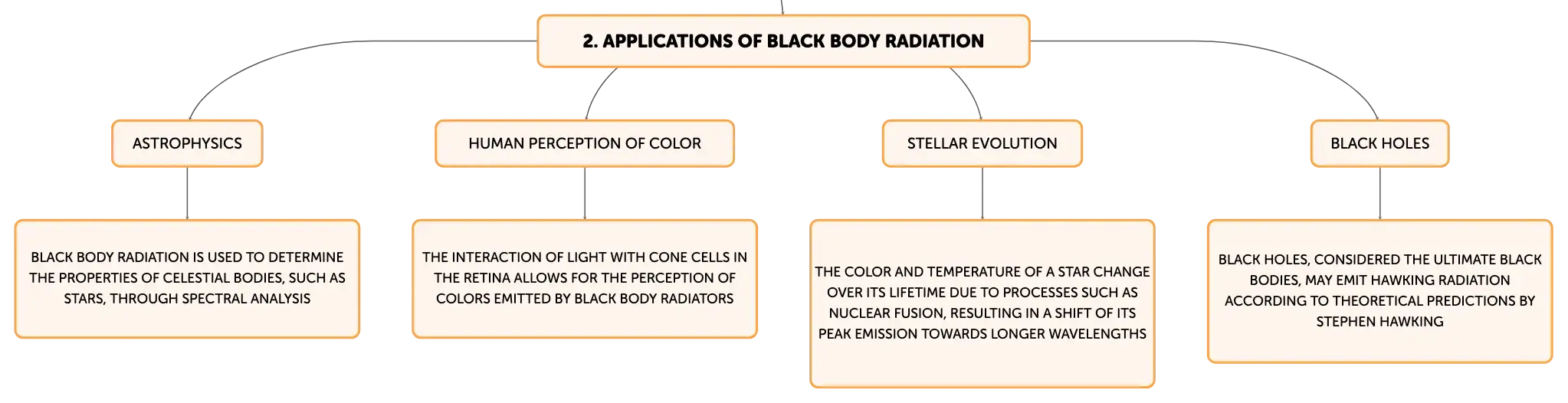 2. APPLICATIONS OF BLACK BODY RADIATION

ASTROPHYSICS

BLACK BODY RADIATION IS USED TO DETERMINE THE PROPERTIES OF CELESTIAL BODIES, SUCH AS STARS, THROUGH SPECTRAL ANALYSIS

HUMAN PERCEPTION OF COLOR

THE INTERACTION OF LIGHT WITH CONE CELLS IN THE RETINA ALLOWS FOR THE PERCEPTION OF COLORS EMITTED BY BLACK BODY RADIATORS

STELLAR EVOLUTION

THE COLOR AND TEMPERATURE OF A STAR CHANGE OVER ITS LIFETIME DUE TO PROCESSES SUCH AS NUCLEAR FUSION, RESULTING IN A SHIFT OF ITS PEAK EMISSION TOWARDS LONGER WAVELENGTHS

BLACK HOLES

BLACK HOLES, CONSIDERED THE ULTIMATE BLACK BODIES, MAY EMIT HAWKING RADIATION ACCORDING TO THEORETICAL PREDICTIONS BY STEPHEN HAWKING